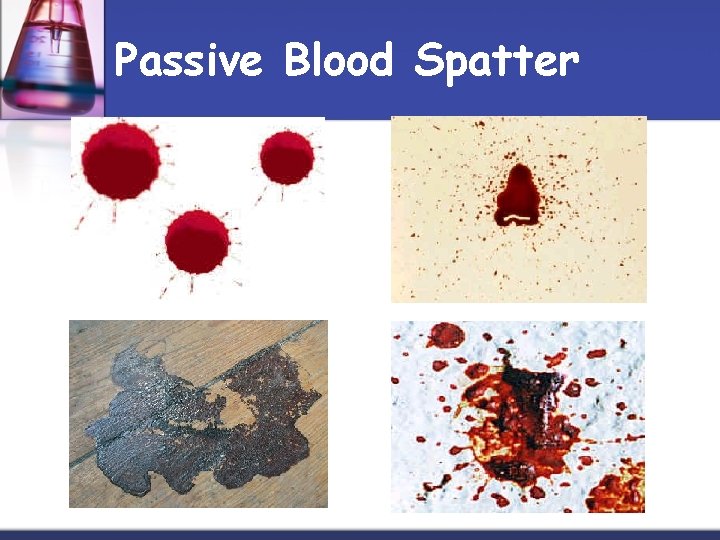 Passive Blood Spatter